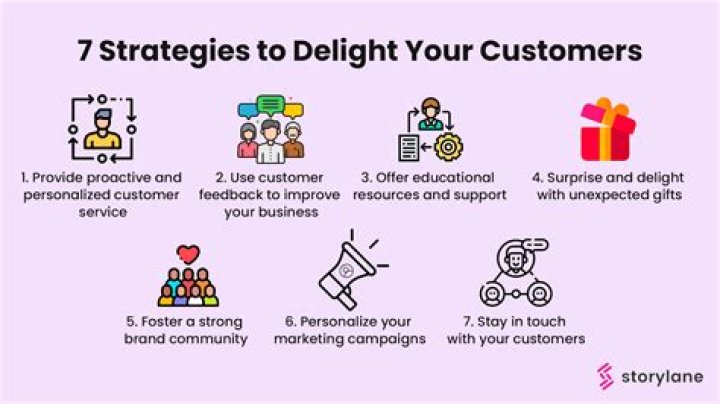 7 Strategies to Delight Your Customers

1. Provide proactive and personalized customer service

2. Use customer feedback to improve your business

3. Offer educational resources and support

4. Surprise and delight with unexpected gifts

5. Foster a strong brand community

6. Personalize your marketing campaigns

7. Stay in touch with your customers

storylane